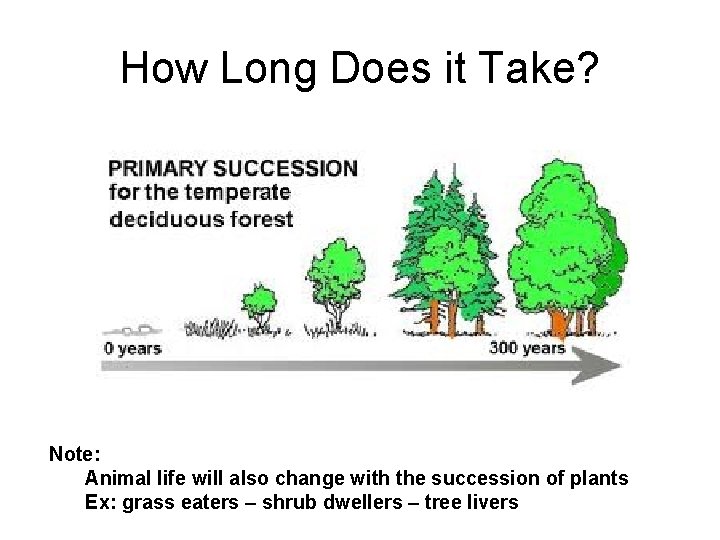 How Long Does it Take?

PRIMARY SUCCESSION for the temperate deciduous forest

0 years

300 years

Note:
Animal life will also change with the succession of plants
Ex: grass eaters – shrub dwellers – tree livers